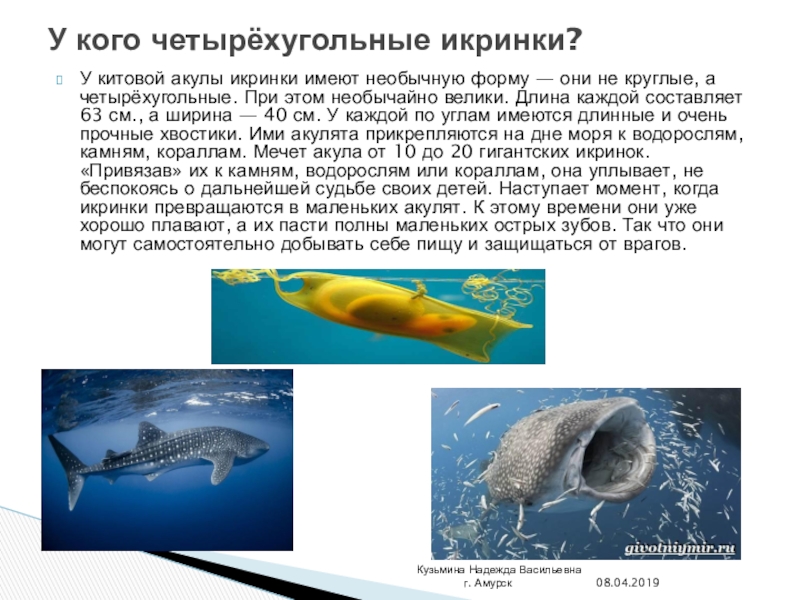 У кого четырёхугольные икринки?

У китовой акулы икринки имеют необычную форму — они не круглые, а четырёхугольные. При этом необычайно велики. Длина каждой составляет 63 см., а ширина — 40 см. У каждой по углам имеются длинные и очень прочные хвостики. Ими акулята прикрепляются на дне моря к водорослям, камням, кораллам. Мечет акула от 10 до 20 гигантских икринок. «Привязав» их к камням, водорослям или кораллам, она уплывает, не беспокоясь о дальнейшей судьбе своих детей. Наступает момент, когда икринки превращаются в маленьких акулят. К этому времени они уже хорошо плавают, а их пасти полны маленьких острых зубов. Так что они могут самостоятельно добывать себе пищу и защищаться от врагов.

givotniymir.ru

Кузьмина Надежда Васильевна
г. Амурск

08.04.2019